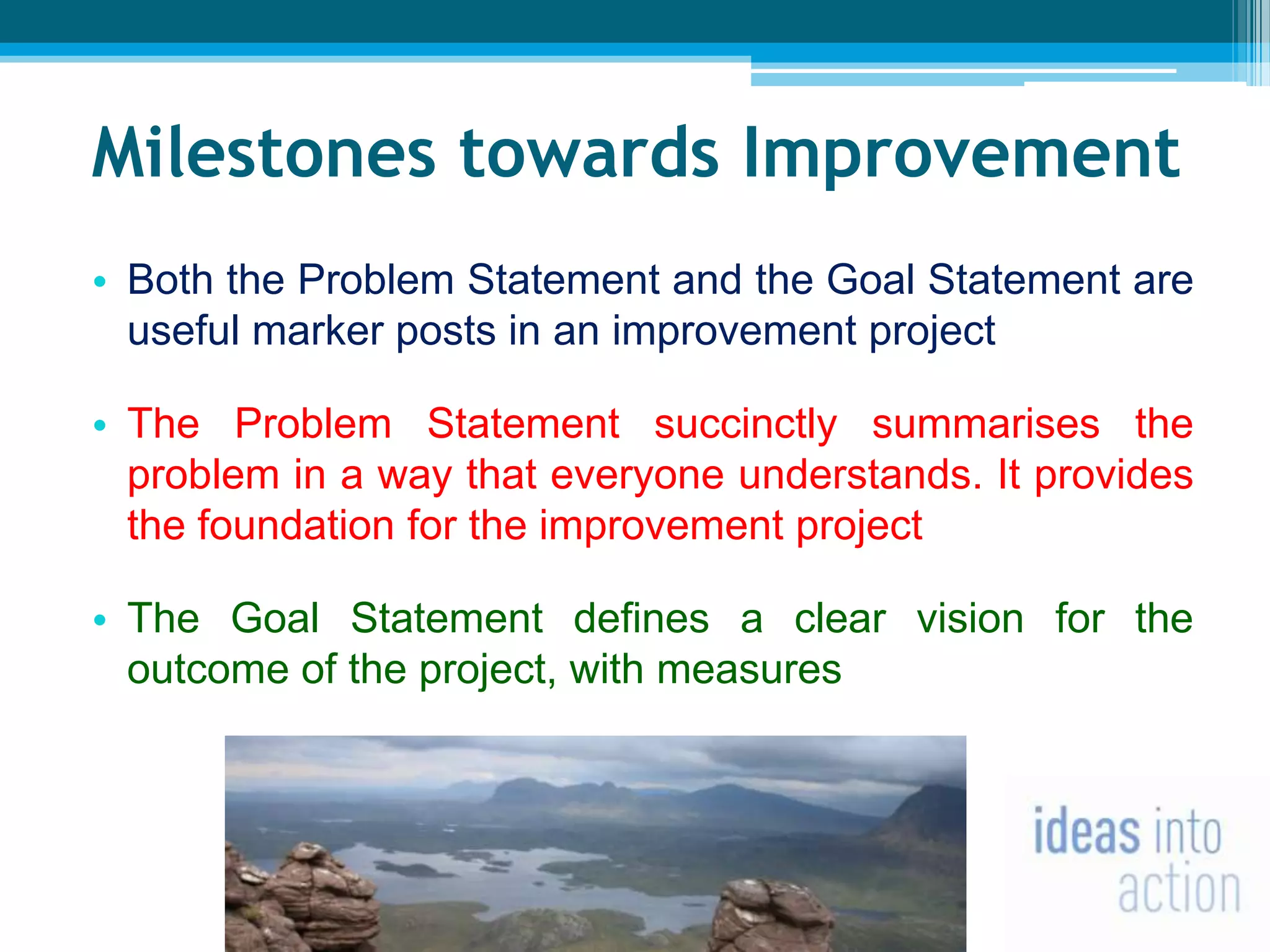 Milestones towards Improvement

• Both the Problem Statement and the Goal Statement are useful marker posts in an improvement project

• The Problem Statement succinctly summarises the problem in a way that everyone understands. It provides the foundation for the improvement project

• The Goal Statement defines a clear vision for the outcome of the project, with measures

ideas into action